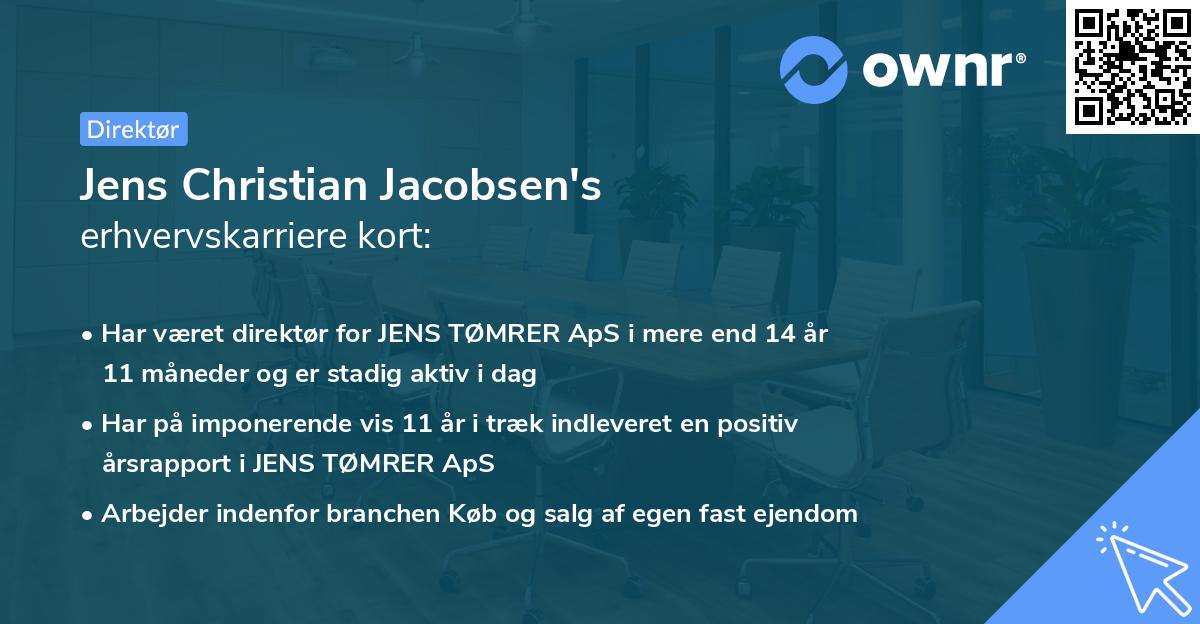 ownr®

Direktør

Jens Christian Jacobsen's
erhvervskarriere kort:

• Har været direktør for JENS TØMRER ApS i mere end 14 år 11 måneder og er stadig aktiv i dag

• Har på imponerende vis 11 år i træk indleveret en positiv årsrapport i JENS TØMRER ApS

• Arbejder indenfor branchen Køb og salg af egen fast ejendom